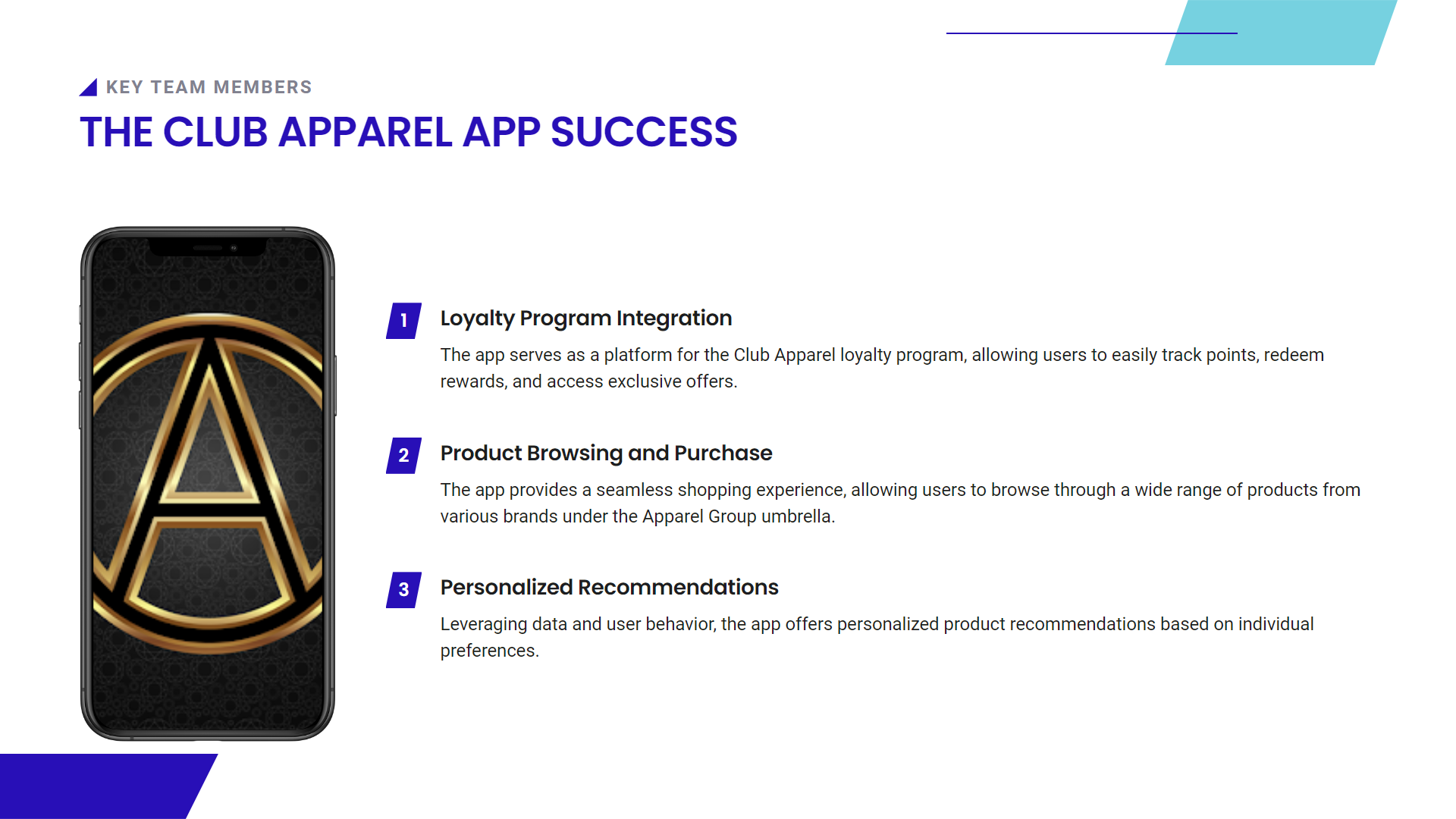 KEY TEAM MEMBERS

THE CLUB APPAREL APP SUCCESS

1 Loyalty Program Integration

The app serves as a platform for the Club Apparel loyalty program, allowing users to easily track points, redeem rewards, and access exclusive offers.

2 Product Browsing and Purchase

The app provides a seamless shopping experience, allowing users to browse through a wide range of products from various brands under the Apparel Group umbrella.

3 Personalized Recommendations

Leveraging data and user behavior, the app offers personalized product recommendations based on individual preferences.